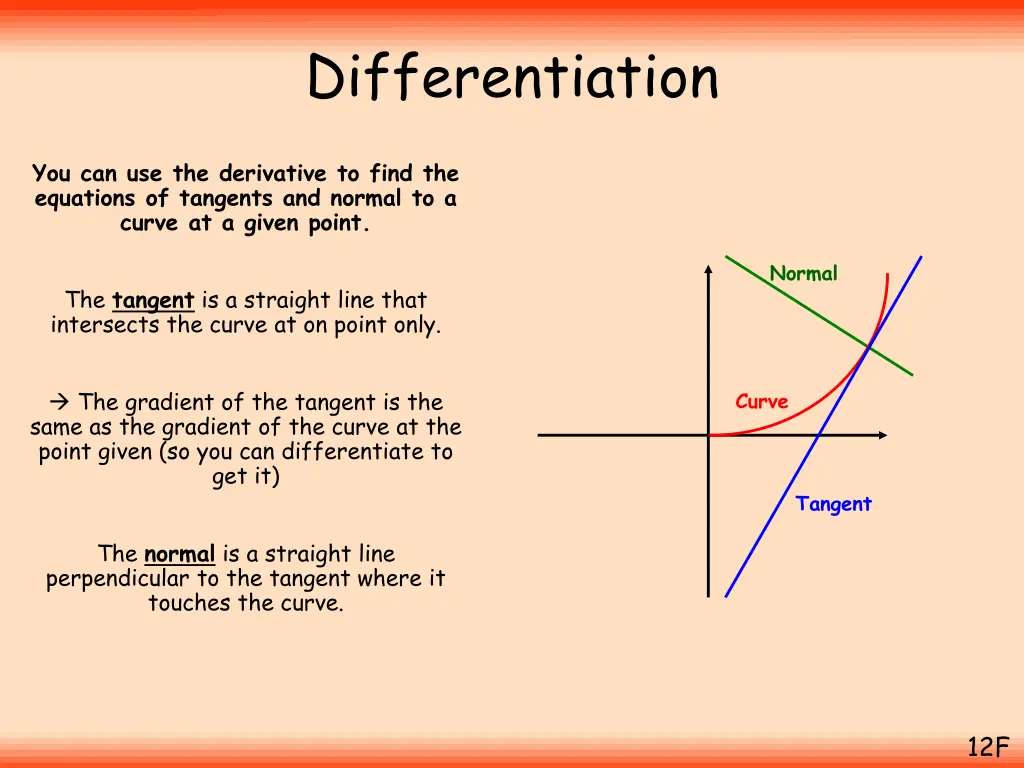 Differentiation

You can use the derivative to find the equations of tangents and normal to a curve at a given point.

The tangent is a straight line that intersects the curve at on point only.

→ The gradient of the tangent is the same as the gradient of the curve at the point given (so you can differentiate to get it)

The normal is a straight line perpendicular to the tangent where it touches the curve.

Normal

Curve

Tangent

12F